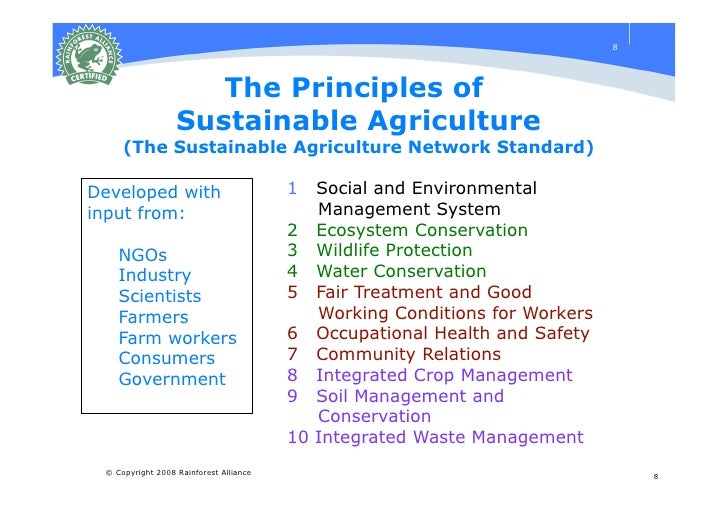 RAINFOREST ALLIANCE CERTIFIED

8

The Principles of Sustainable Agriculture
(The Sustainable Agriculture Network Standard)

Developed with input from:

NGOs
Industry
Scientists
Farmers
Farm workers
Consumers
Government

1 Social and Environmental Management System
2 Ecosystem Conservation
3 Wildlife Protection
4 Water Conservation
5 Fair Treatment and Good Working Conditions for Workers
6 Occupational Health and Safety
7 Community Relations
8 Integrated Crop Management
9 Soil Management and Conservation
10 Integrated Waste Management

© Copyright 2008 Rainforest Alliance

8